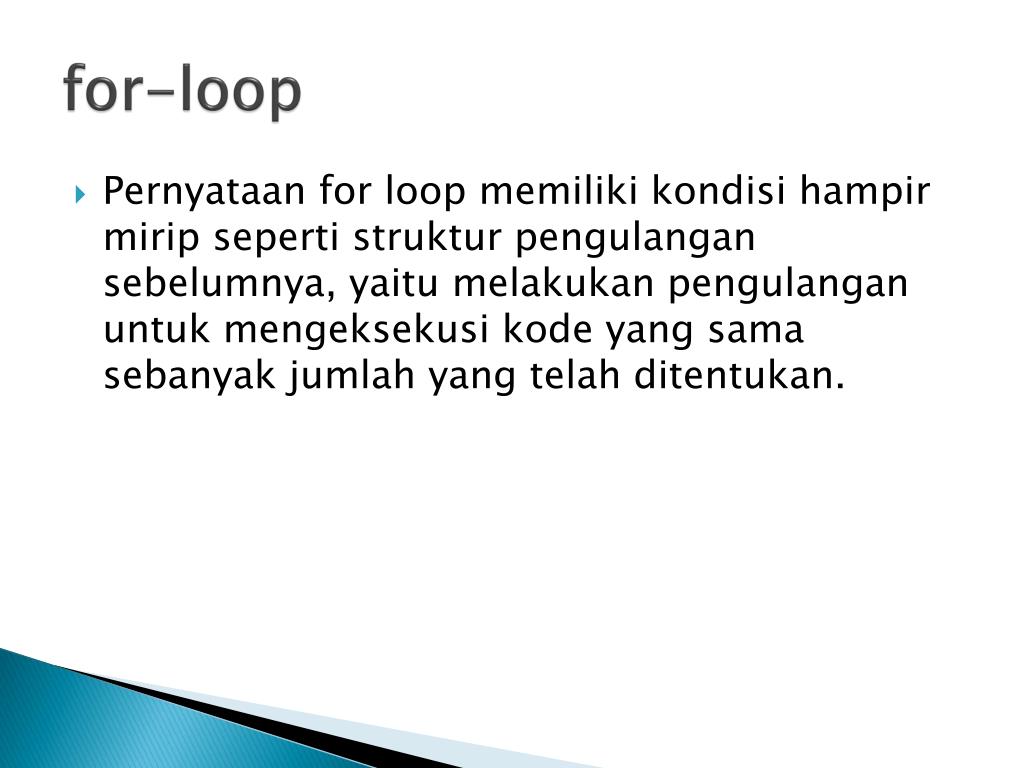 for-loop

Pernyataan for loop memiliki kondisi hampir mirip seperti struktur pengulangan sebelumnya, yaitu melakukan pengulangan untuk mengeksekusi kode yang sama sebanyak jumlah yang telah ditentukan.